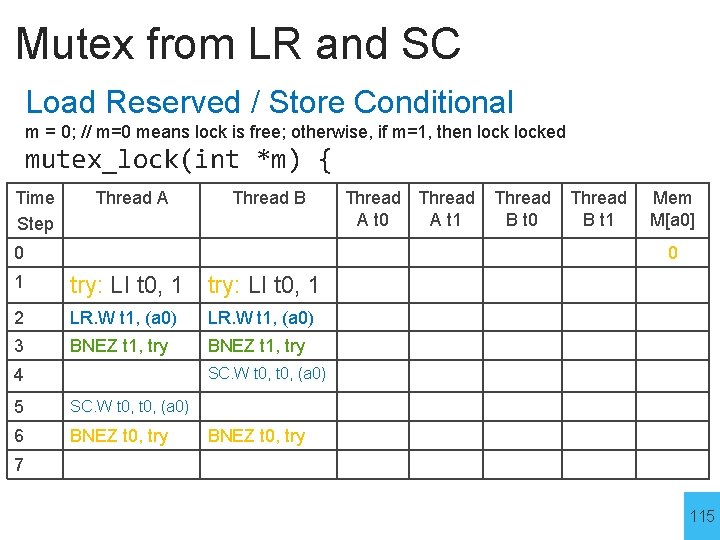 Mutex from LR and SC

Load Reserved / Store Conditional

m = 0; // m=0 means lock is free; otherwise, if m=1, then lock locked

mutex_lock(int *m) {

| Time Step | Thread A | Thread B | Thread A t0 | Thread A t1 | Thread B t0 | Thread B t1 | Mem M[a0] |
|---|---|---|---|---|---|---|---|
| 0 | | | | | | | 0 |
| 1 | try: LI t0, 1 | try: LI t0, 1 | | | | | |
| 2 | LR.W t1, (a0) | LR.W t1, (a0) | | | | | |
| 3 | BNEZ t1, try | BNEZ t1, try | | | | | |
| 4 | | SC.W t0, t0, (a0) | | | | | |
| 5 | SC.W t0, t0, (a0) | | | | | | |
| 6 | BNEZ t0, try | BNEZ t0, try | | | | | |
| 7 | | | | | | | |

115